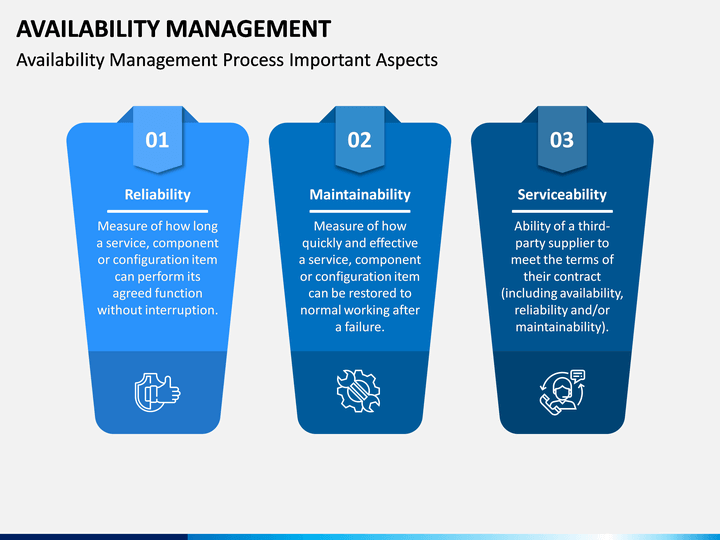 AVAILABILITY MANAGEMENT

Availability Management Process Important Aspects

01

Reliability

Measure of how long a service, component or configuration item can perform its agreed function without interruption.

02

Maintainability

Measure of how quickly and effective a service, component or configuration item can be restored to normal working after a failure.

03

Serviceability

Ability of a third-party supplier to meet the terms of their contract (including availability, reliability and/or maintainability).